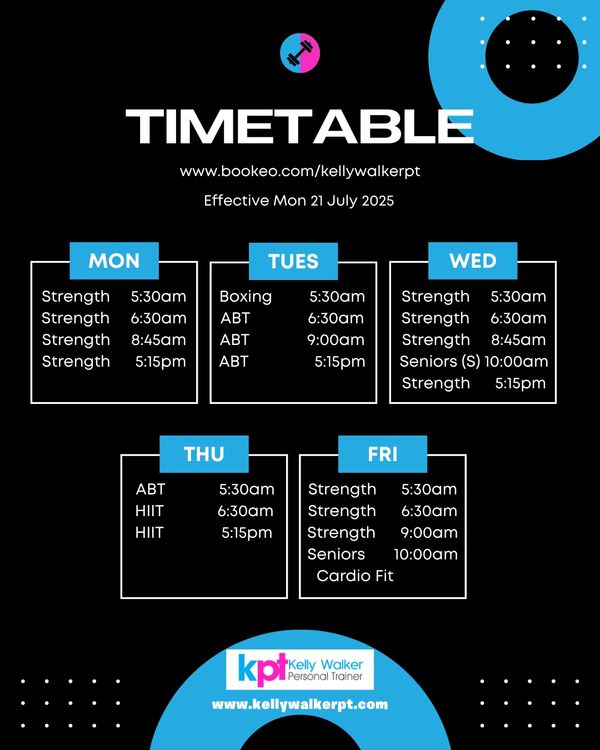 TIMETABLE

www.bookeo.com/kellywalkerpt

Effective Mon 21 July 2025

MON

Strength 5:30am
Strength 6:30am
Strength 8:45am
Strength 5:15pm

TUES

Boxing 5:30am
ABT 6:30am
ABT 9:00am
ABT 5:15pm

WED

Strength 5:30am
Strength 6:30am
Strength 8:45am
Seniors (S) 10:00am
Strength 5:15pm

THU

ABT 5:30am
HIIT 6:30am
HIIT 5:15pm

FRI

Strength 5:30am
Strength 6:30am
Strength 9:00am
Seniors 10:00am
Cardio Fit

kpt Kelly Walker Personal Trainer

www.kellywalkerpt.com